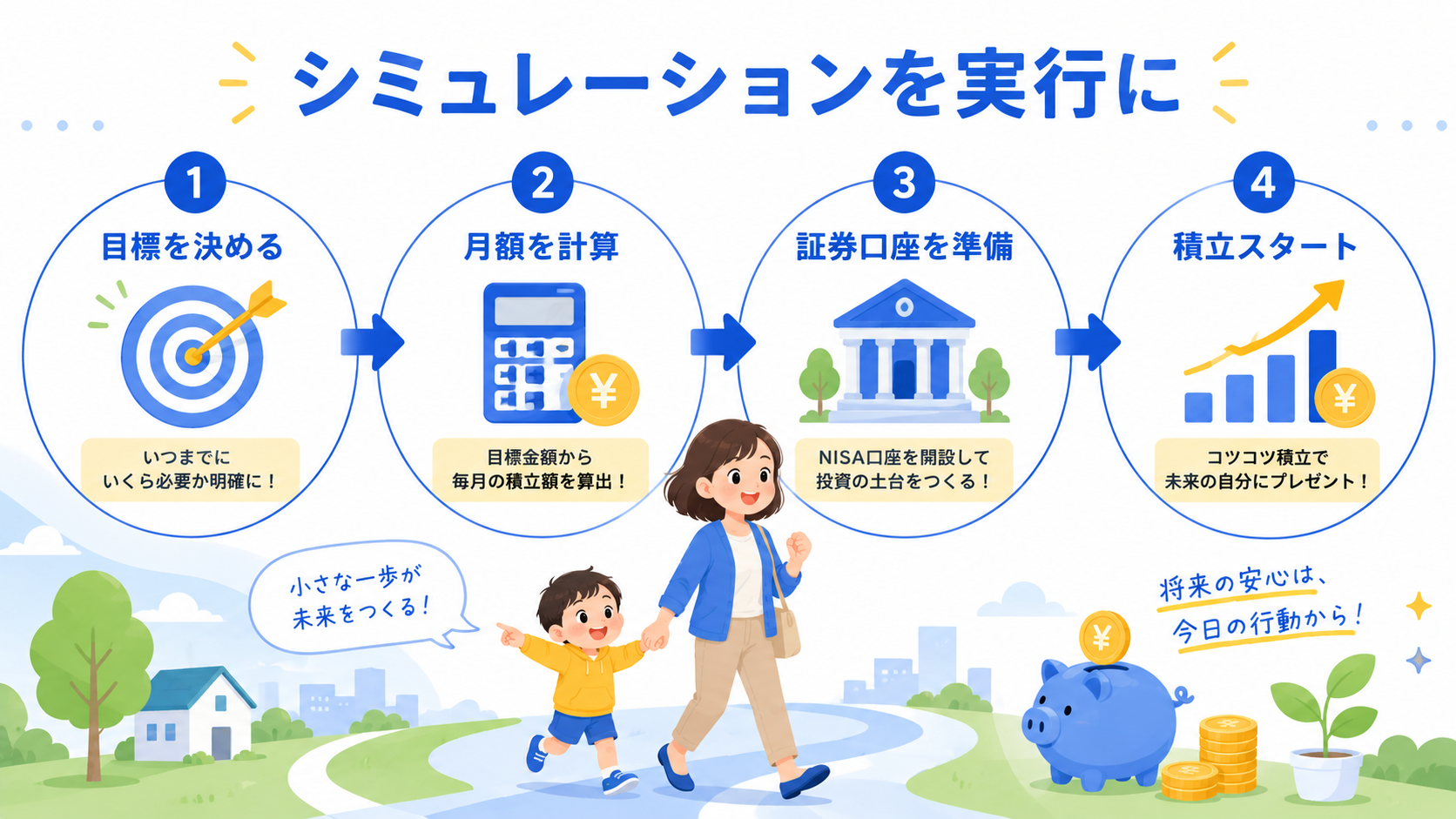 シミュレーションを実行に

1
目標を決める
いつまでに
いくら必要か明確に！

2
月額を計算
¥
目標金額から
毎月の積立額を算出！

3
証券口座を準備
NISA口座を開設して
投資の土台をつくる！

4
積立スタート
¥
コツコツ積立で
未来の自分にプレゼント！

小さな一歩が
未来をつくる！

将来の安心は、
今日の行動から！

¥